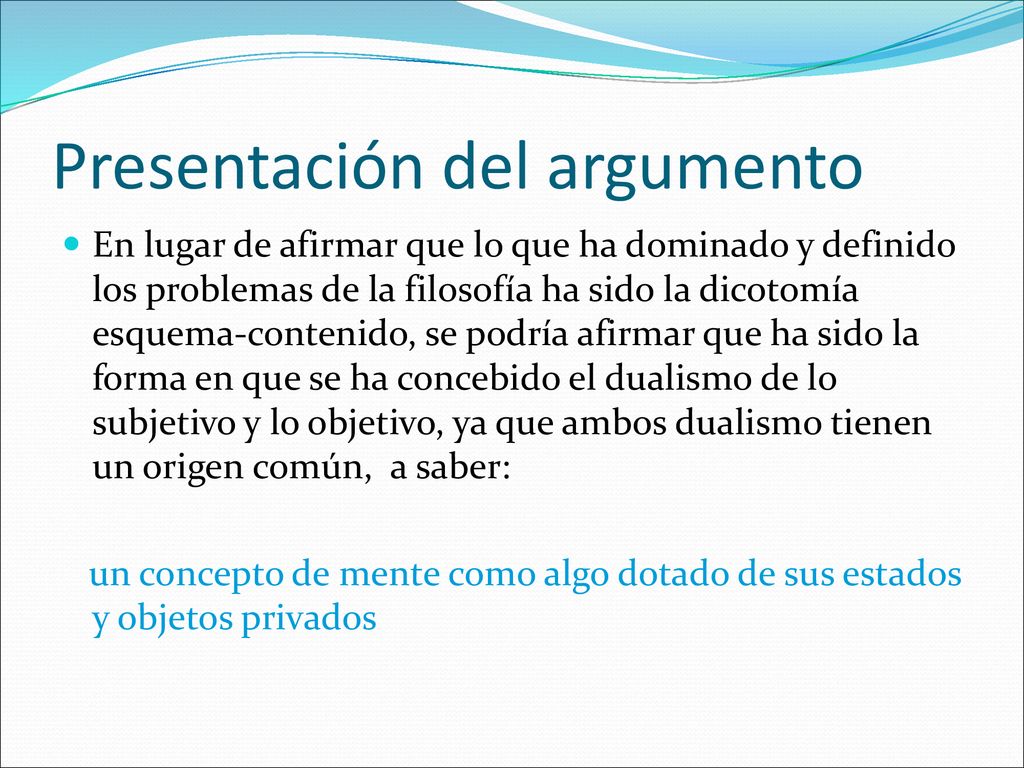 Presentación del argumento

En lugar de afirmar que lo que ha dominado y definido los problemas de la filosofía ha sido la dicotomía esquema-contenido, se podría afirmar que ha sido la forma en que se ha concebido el dualismo de lo subjetivo y lo objetivo, ya que ambos dualismo tienen un origen común, a saber:

un concepto de mente como algo dotado de sus estados y objetos privados